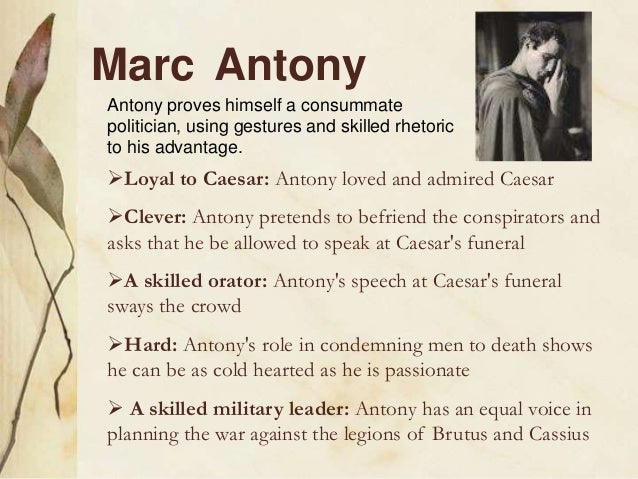 Marc Antony

Antony proves himself a consummate politician, using gestures and skilled rhetoric to his advantage.

➢Loyal to Caesar: Antony loved and admired Caesar

➢Clever: Antony pretends to befriend the conspirators and asks that he be allowed to speak at Caesar's funeral

➢A skilled orator: Antony's speech at Caesar's funeral sways the crowd

➢Hard: Antony's role in condemning men to death shows he can be as cold hearted as he is passionate

➢ A skilled military leader: Antony has an equal voice in planning the war against the legions of Brutus and Cassius